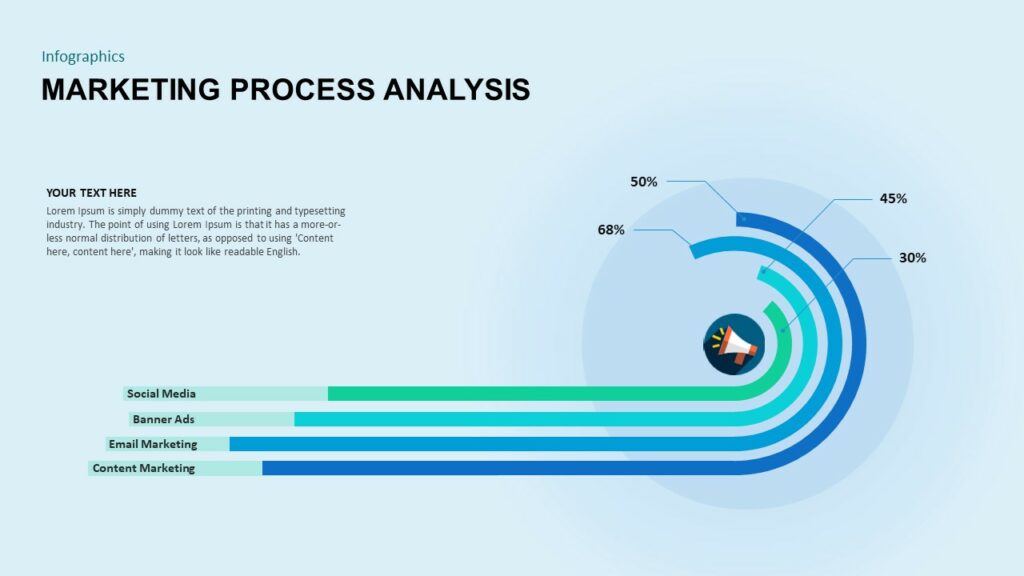 Infographics

MARKETING PROCESS ANALYSIS

YOUR TEXT HERE

Lorem Ipsum is simply dummy text of the printing and typesetting industry. The point of using Lorem Ipsum is that it has a more-or-less normal distribution of letters, as opposed to using 'Content here, content here', making it look like readable English.

50%

45%

68%

30%

Social Media

Banner Ads

Email Marketing

Content Marketing